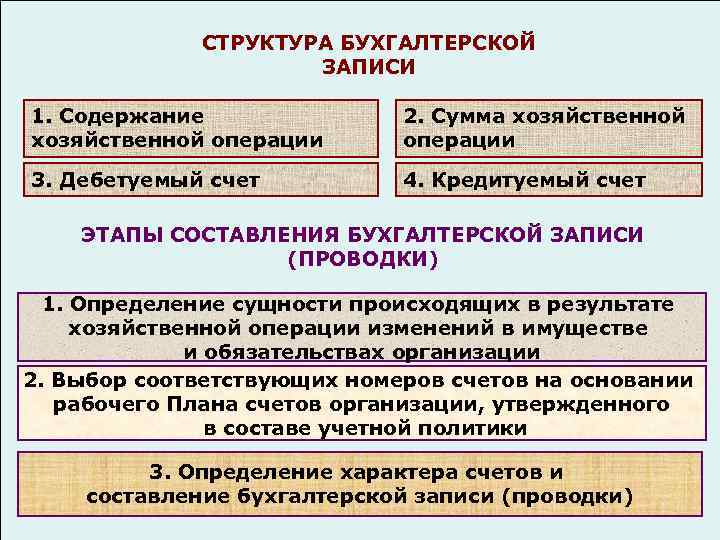 СТРУКТУРА БУХГАЛТЕРСКОЙ ЗАПИСИ

1. Содержание хозяйственной операции

2. Сумма хозяйственной операции

3. Дебетуемый счет

4. Кредитуемый счет

ЭТАПЫ СОСТАВЛЕНИЯ БУХГАЛТЕРСКОЙ ЗАПИСИ (ПРОВОДКИ)

1. Определение сущности происходящих в результате хозяйственной операции изменений в имуществе и обязательствах организации

2. Выбор соответствующих номеров счетов на основании рабочего Плана счетов организации, утвержденного в составе учетной политики

3. Определение характера счетов и составление бухгалтерской записи (проводки)